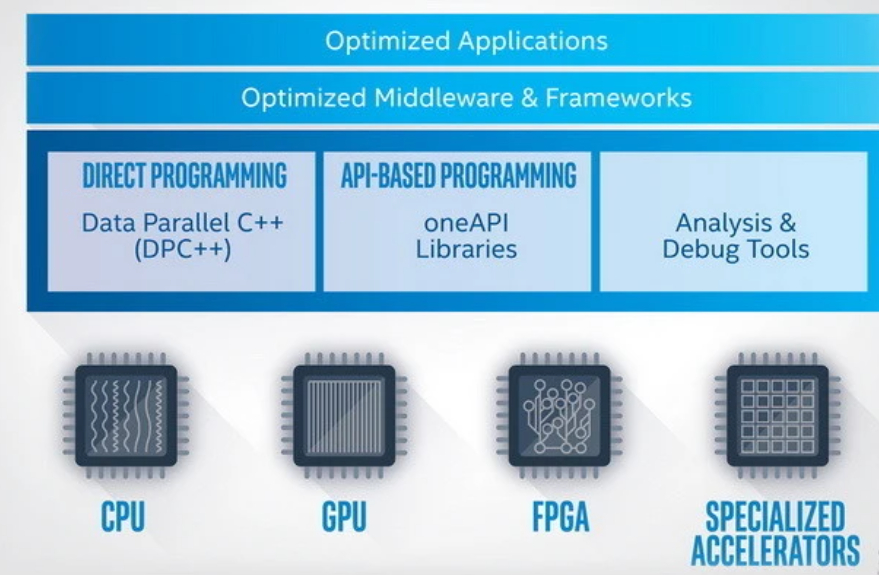 Optimized Applications

Optimized Middleware & Frameworks

DIRECT PROGRAMMING
Data Parallel C++ (DPC++)

API-BASED PROGRAMMING
oneAPI Libraries

Analysis & Debug Tools

CPU

GPU

FPGA

SPECIALIZED ACCELERATORS